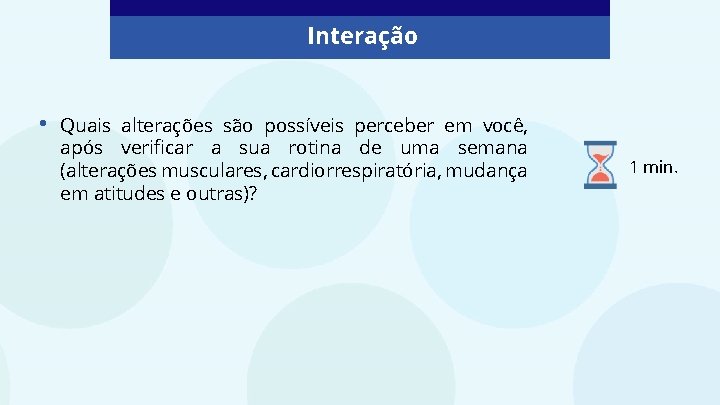 Interação

• Quais alterações são possíveis perceber em você, após verificar a sua rotina de uma semana (alterações musculares, cardiorrespiratória, mudança em atitudes e outras)?

1 min.